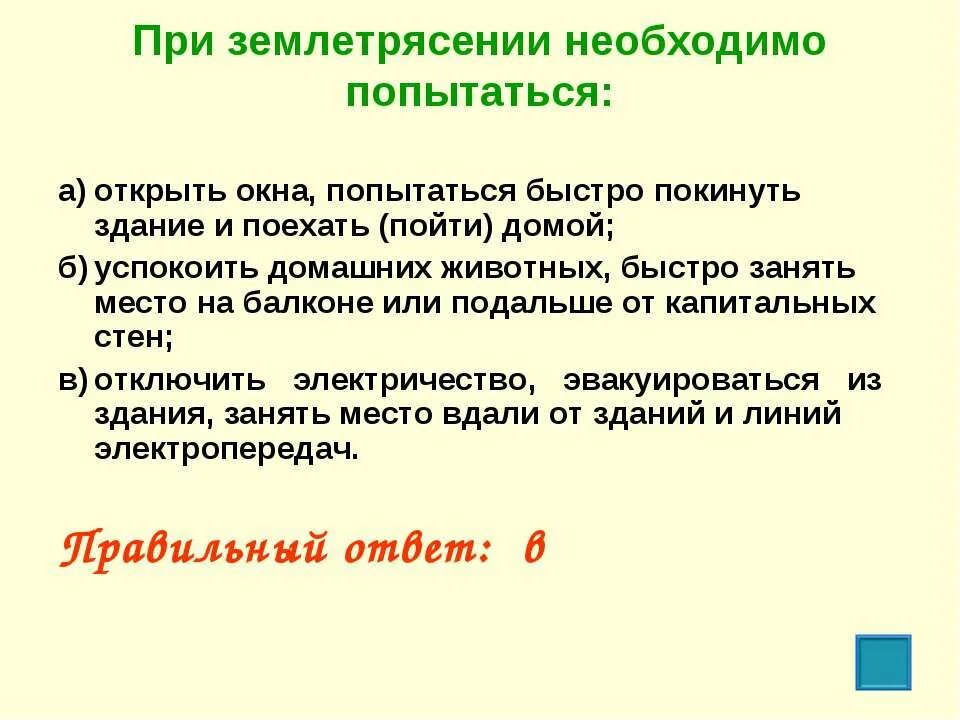 При землетрясении необходимо попытаться:

а) открыть окна, попытаться быстро покинуть здание и поехать (пойти) домой;

б) успокоить домашних животных, быстро занять место на балконе или подальше от капитальных стен;

в) отключить электричество, эвакуироваться из здания, занять место вдали от зданий и линий электропередач.

Правильный ответ: в